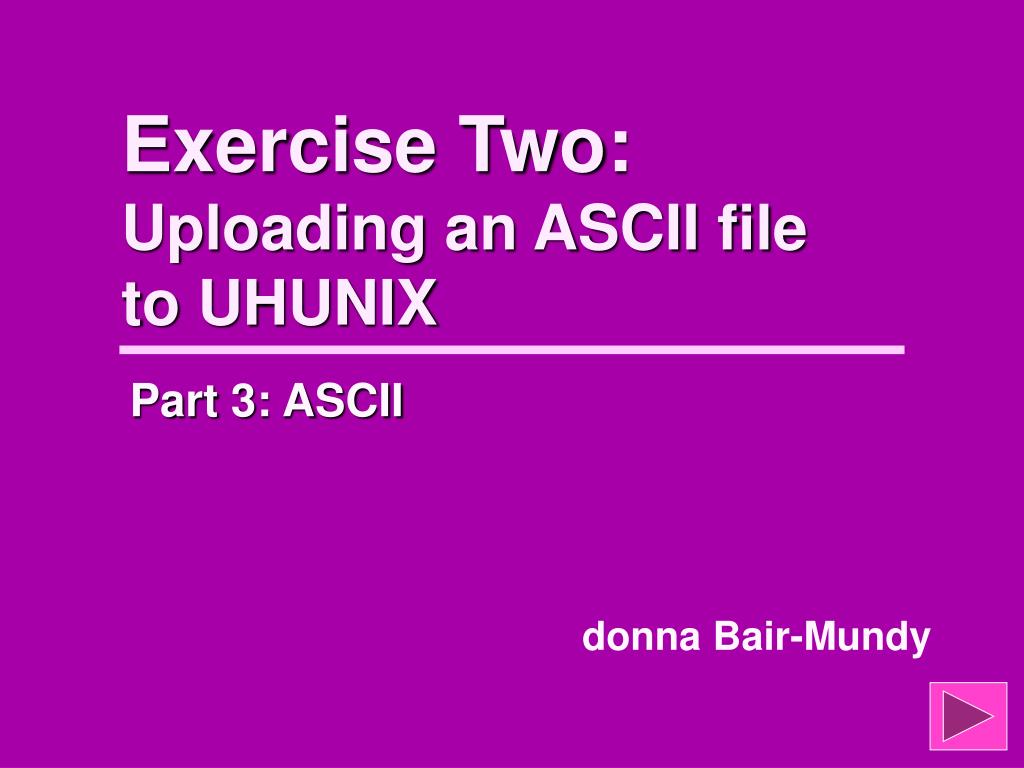 Exercise Two:
Uploading an ASCII file to UHUNIX

Part 3: ASCII

donna Bair-Mundy